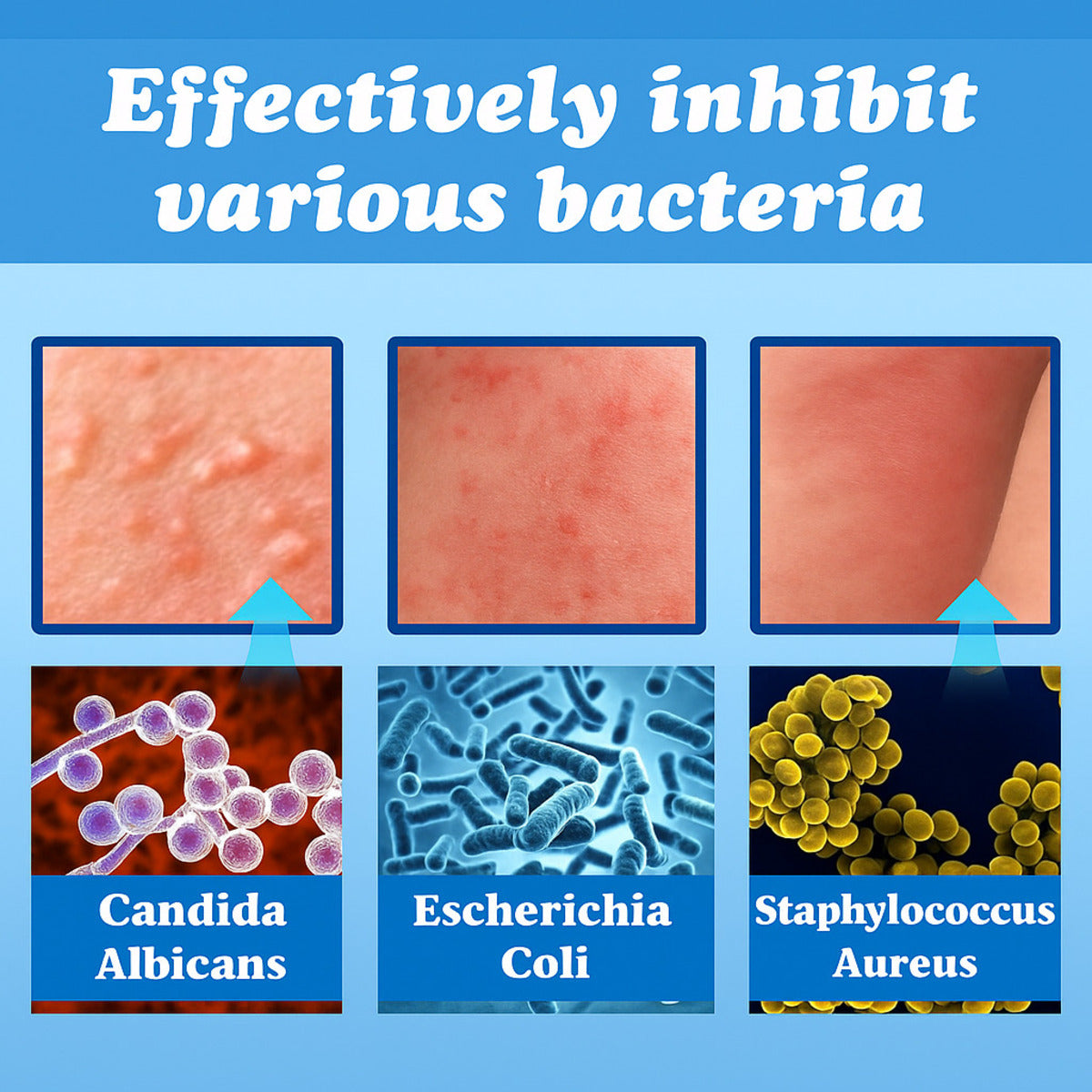 Effectively inhibit various bacteria

Candida Albicans

Escherichia Coli

Staphylococcus Aureus